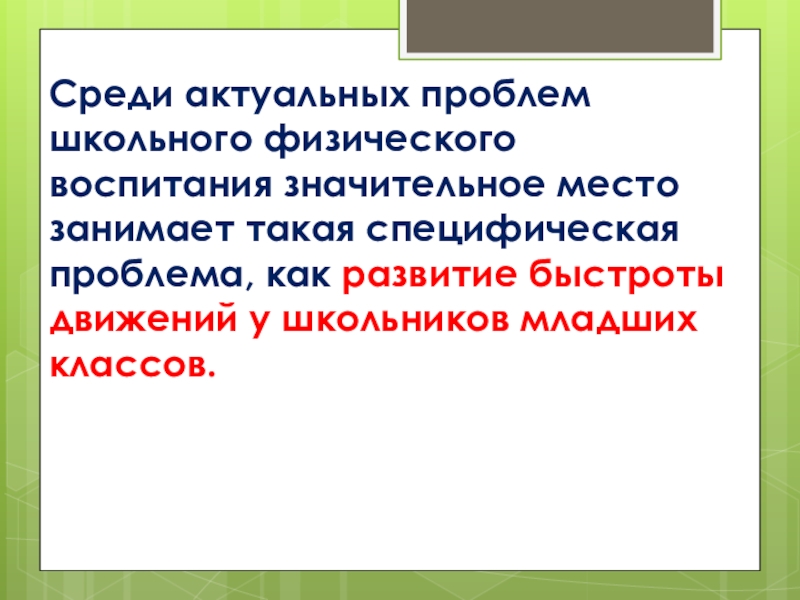 Среди актуальных проблем школьного физического воспитания значительное место занимает такая специфическая проблема, как развитие быстроты движений у школьников младших классов.